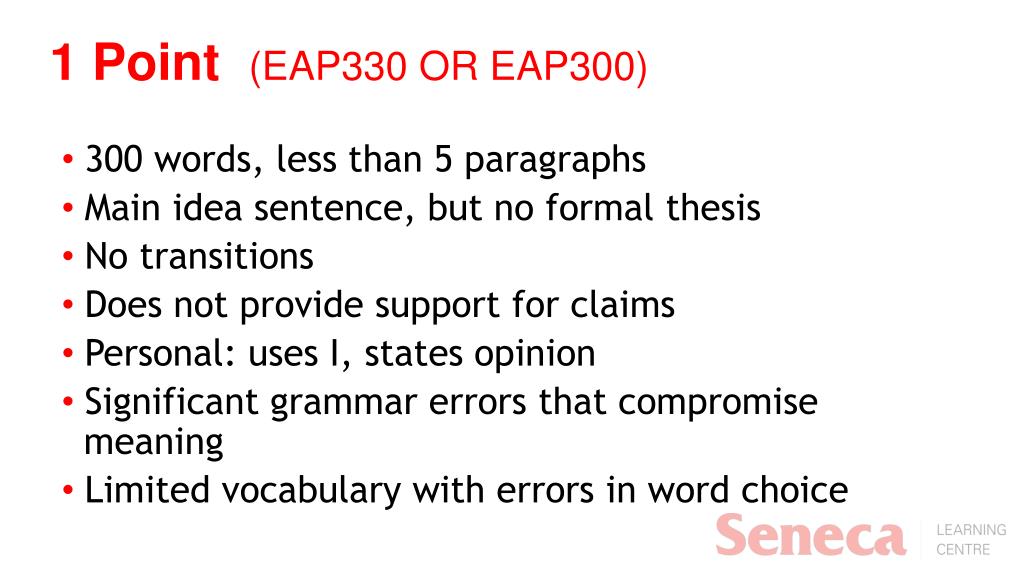 1 Point (EAP330 OR EAP300)

• 300 words, less than 5 paragraphs
• Main idea sentence, but no formal thesis
• No transitions
• Does not provide support for claims
• Personal: uses I, states opinion
• Significant grammar errors that compromise meaning
• Limited vocabulary with errors in word choice

Seneca LEARNING CENTRE